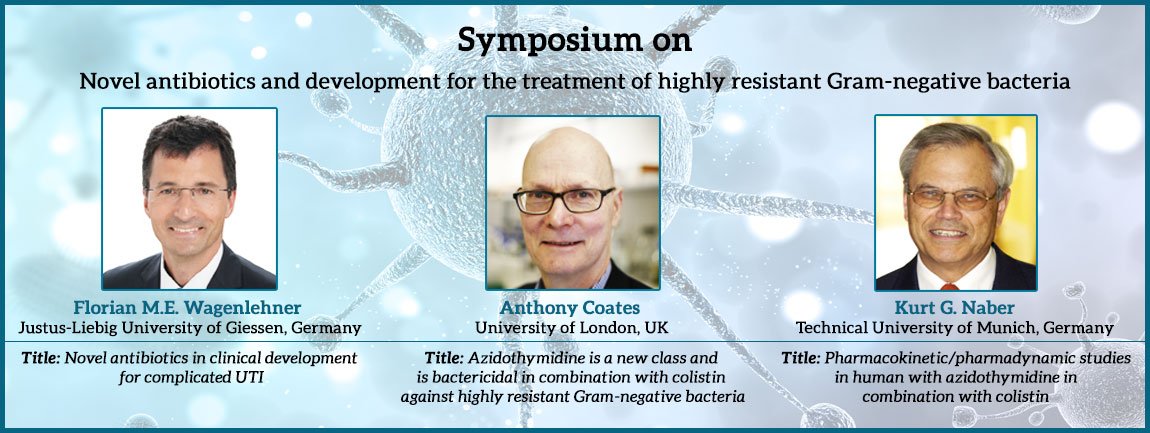 Symposium on

Novel antibiotics and development for the treatment of highly resistant Gram-negative bacteria

Florian M.E. Wagenlehner
Justus-Liebig University of Giessen, Germany

Title: Novel antibiotics in clinical development for complicated UTI

Anthony Coates
University of London, UK

Title: Azidothymidine is a new class and is bactericidal in combination with colistin against highly resistant Gram-negative bacteria

Kurt G. Naber
Technical University of Munich, Germany

Title: Pharmacokinetic/pharmadynamic studies in human with azidothymidine in combination with colistin